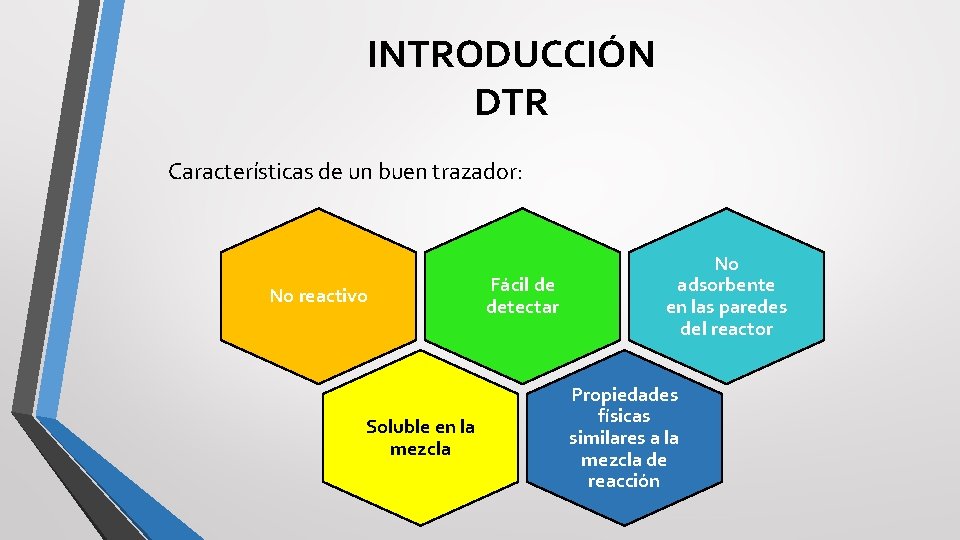 INTRODUCCIÓN
DTR

Características de un buen trazador:

No reactivo

Fácil de
detectar

No
adsorbente
en las paredes
del reactor

Soluble en la
mezcla

Propiedades
físicas
similares a la
mezcla de
reacción